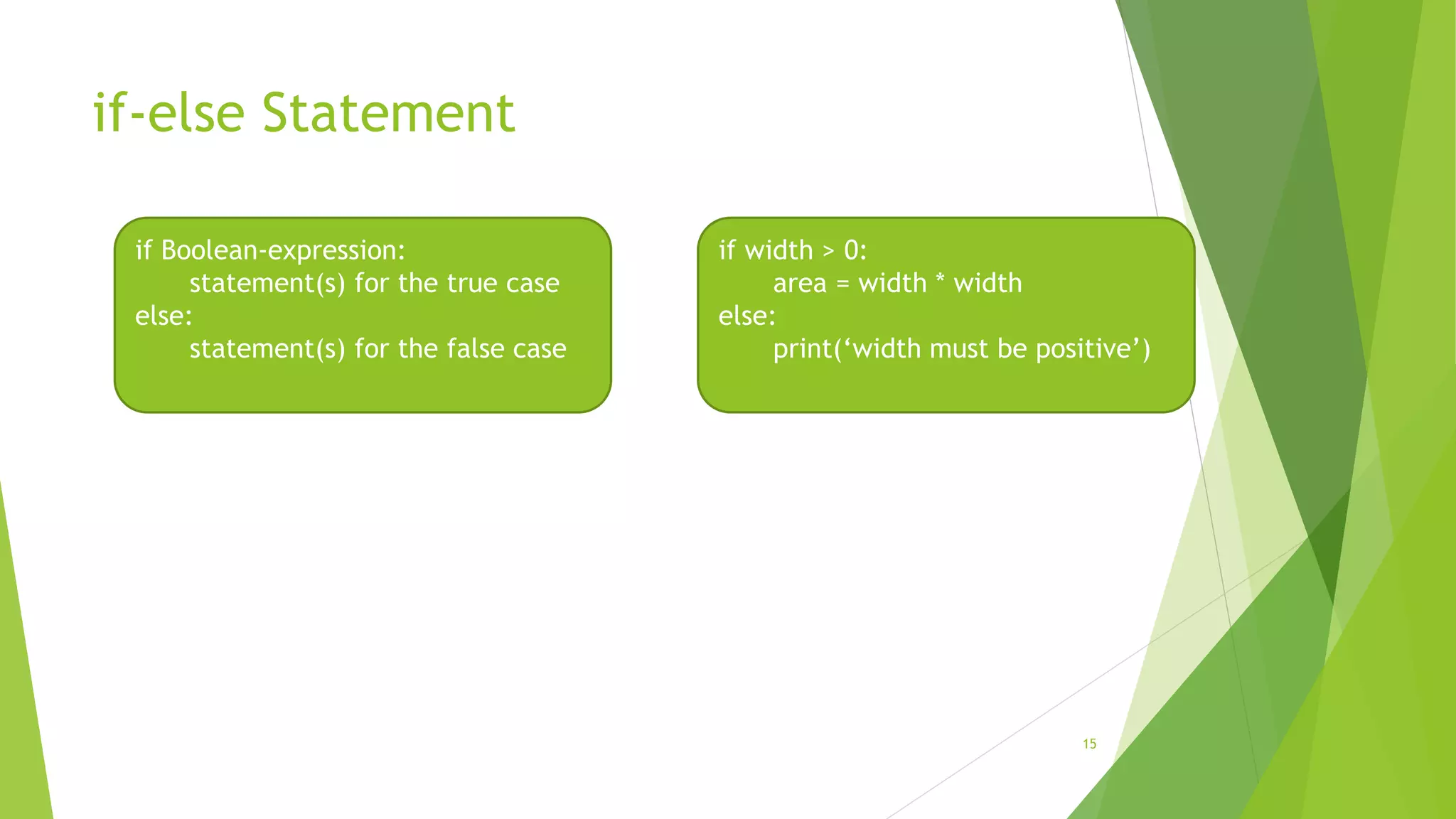 if-else Statement

if Boolean-expression:
    statement(s) for the true case
else:
    statement(s) for the false case

if width > 0:
    area = width * width
else:
    print(‘width must be positive’)

15